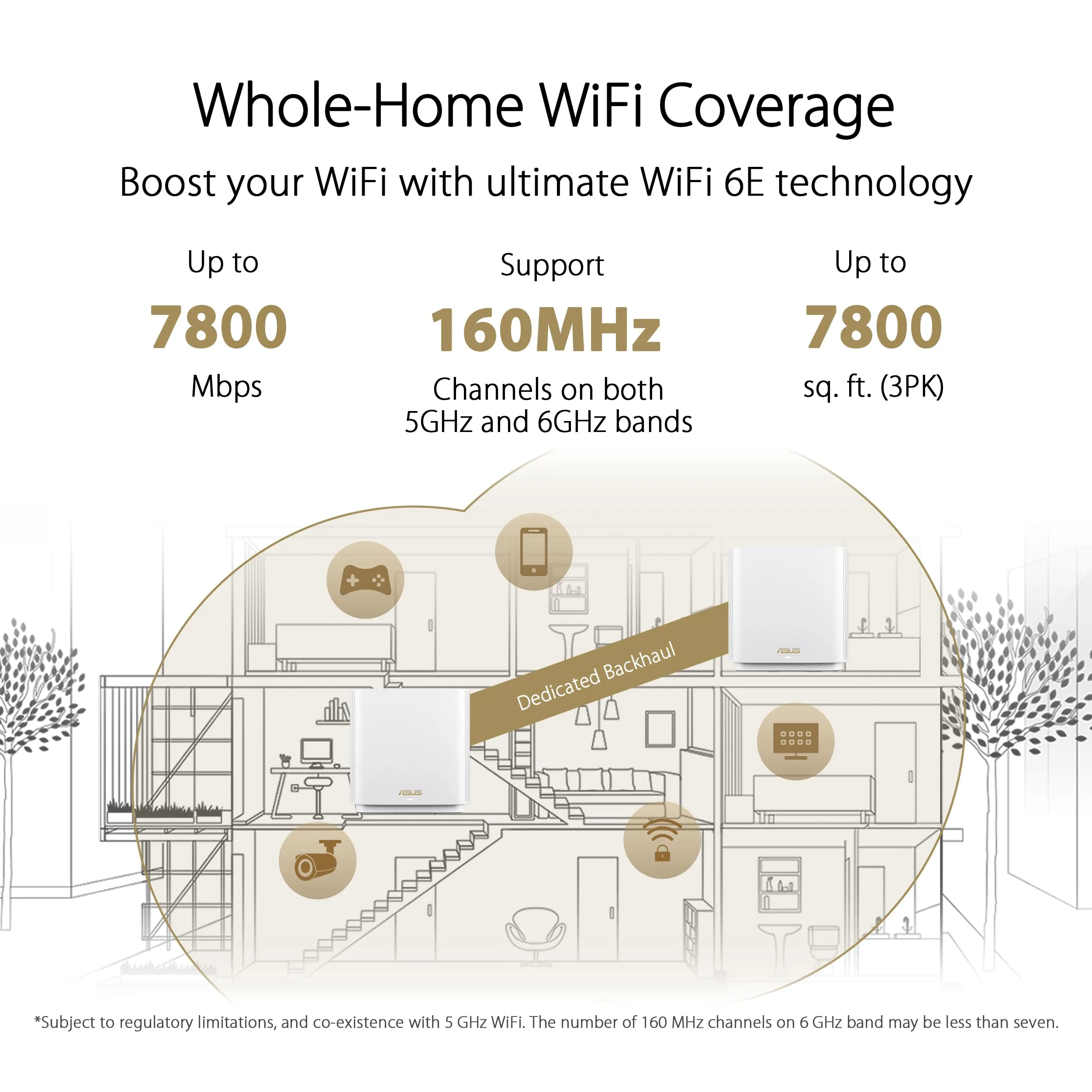 Whole-Home WiFi Coverage

Boost your WiFi with ultimate WiFi 6E technology

Up to
7800
Mbps

Support
160MHz
Channels on both 5GHz and 6GHz bands

Up to
7800
sq. ft. (3PK)

Dedicated Backhaul

ASUS

ASUS

*Subject to regulatory limitations, and co-existence with 5 GHz WiFi. The number of 160 MHz channels on 6 GHz band may be less than seven.